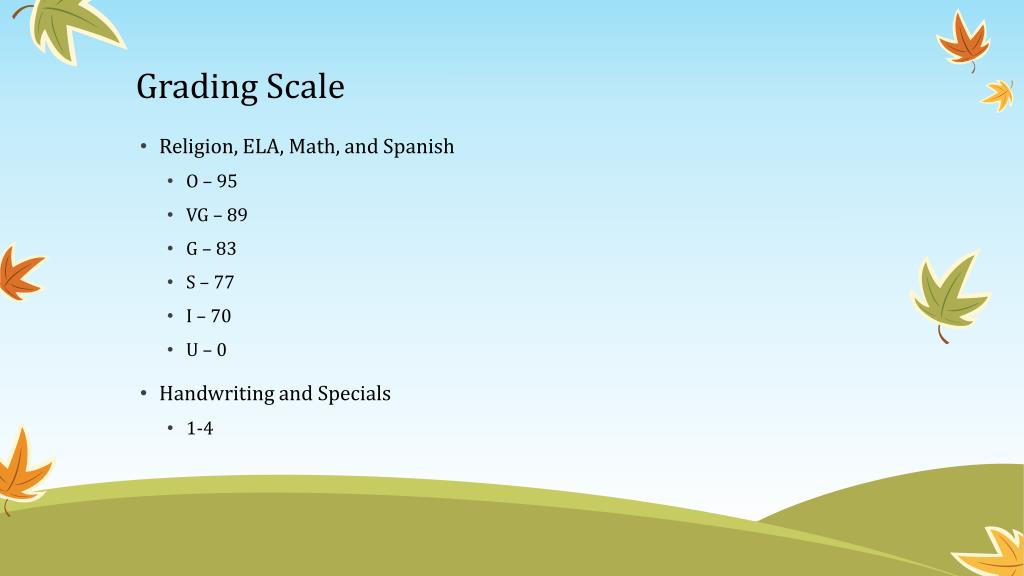 Grading Scale

• Religion, ELA, Math, and Spanish
  • O – 95
  • VG – 89
  • G – 83
  • S – 77
  • I – 70
  • U – 0

• Handwriting and Specials
  • 1-4